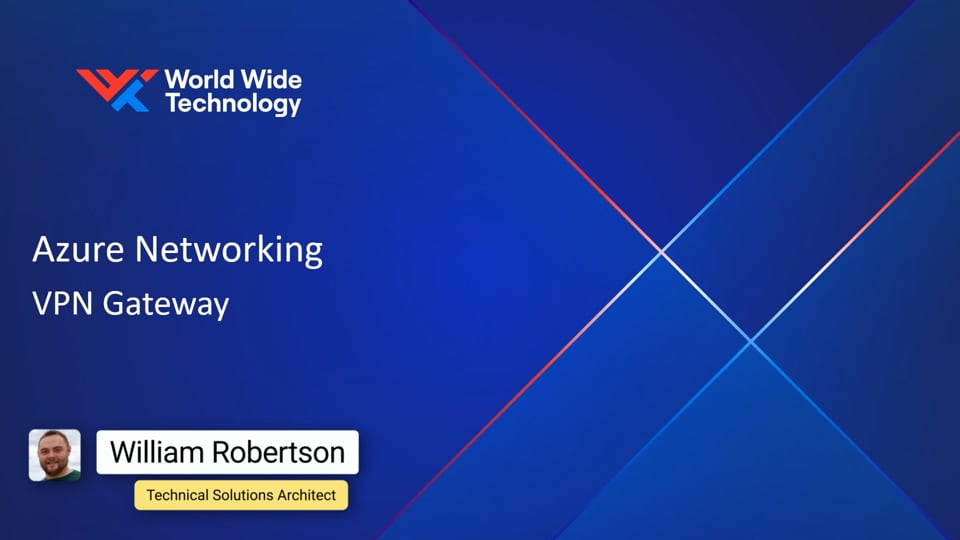 World Wide Technology

Azure Networking

VPN Gateway

William Robertson

Technical Solutions Architect